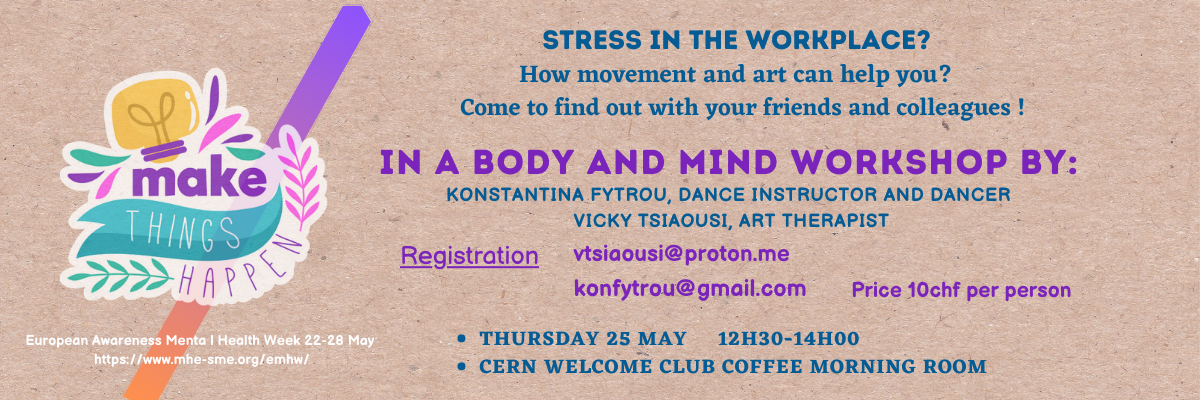 make
THINGS
HAPPEN

European Awareness Menta l Health Week 22-28 May
https://www.mhe-sme.org/emhw/

STRESS IN THE WORKPLACE?
How movement and art can help you?
Come to find out with your friends and colleagues !

IN A BODY AND MIND WORKSHOP BY:
KONSTANTINA FYTROU, DANCE INSTRUCTOR AND DANCER
VICKY TSIAOUSI, ART THERAPIST

Registration vtsiaousi@proton.me
konfytrou@gmail.com Price 10chf per person

• THURSDAY 25 MAY 12H30-14H00
• CERN WELCOME CLUB COFFEE MORNING ROOM